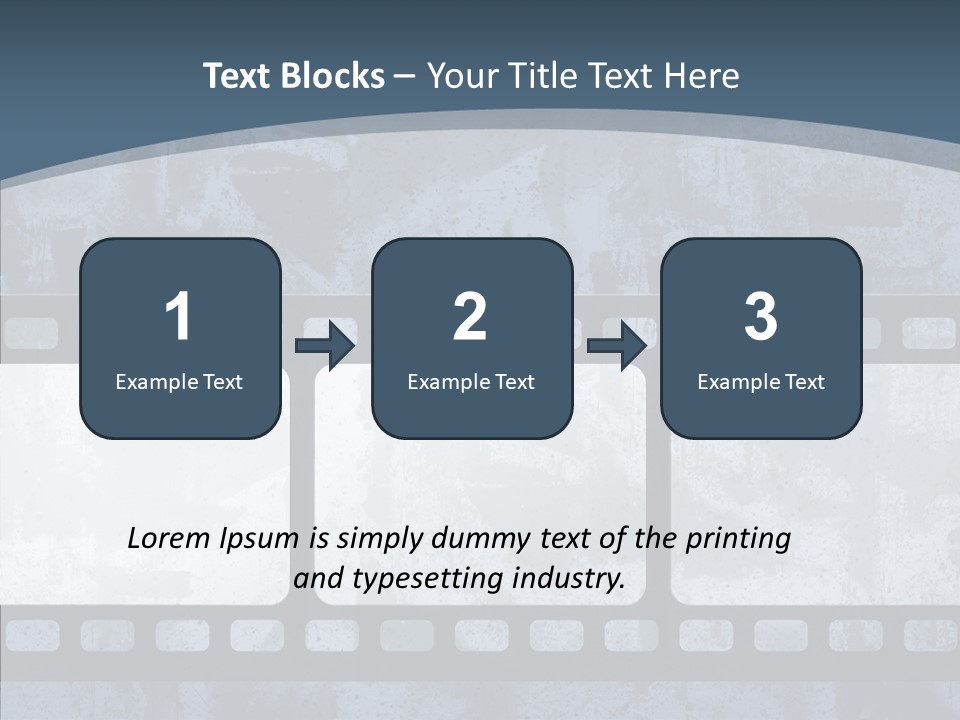 Text Blocks – Your Title Text Here

1
Example Text

2
Example Text

3
Example Text

Lorem Ipsum is simply dummy text of the printing and typesetting industry.